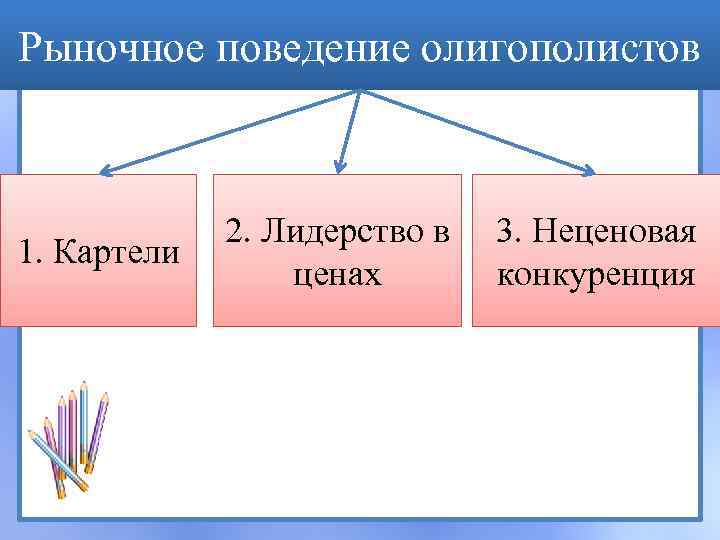 Рыночное поведение олигополистов

1. Картели

2. Лидерство в ценах

3. Неценовая конкуренция